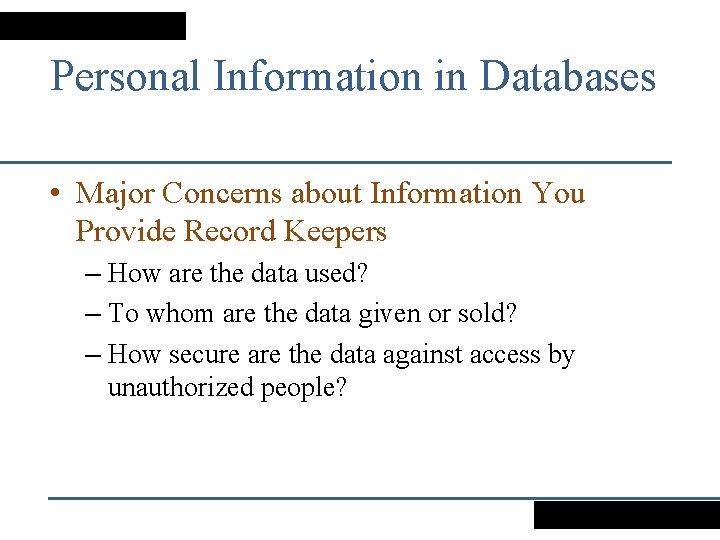 Personal Information in Databases

• Major Concerns about Information You Provide Record Keepers

– How are the data used?

– To whom are the data given or sold?

– How secure are the data against access by unauthorized people?